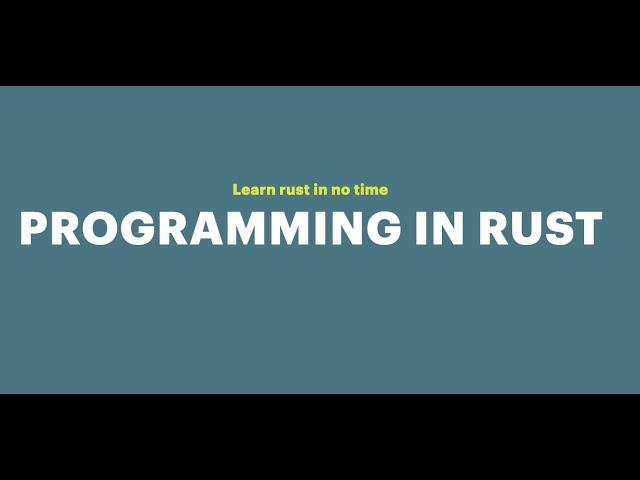 Learn rust in no time
PROGRAMMING IN RUST